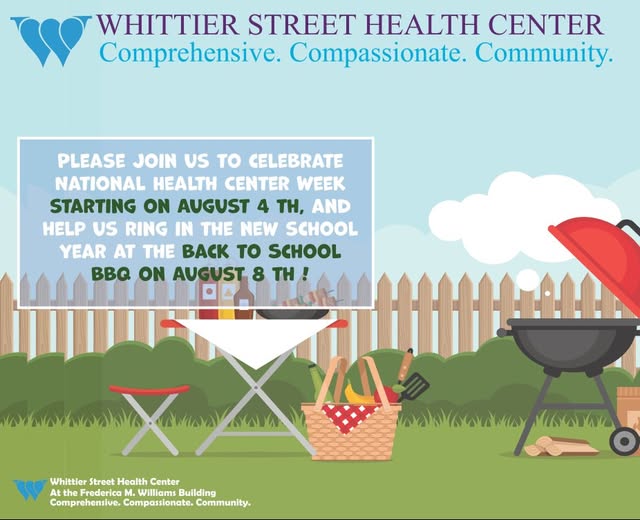 WHITTIER STREET HEALTH CENTER
Comprehensive. Compassionate. Community.

PLEASE JOIN US TO CELEBRATE NATIONAL HEALTH CENTER WEEK STARTING ON AUGUST 4 TH, AND HELP US RING IN THE NEW SCHOOL YEAR AT THE BACK TO SCHOOL BBQ ON AUGUST 8 TH !

Whittier Street Health Center
At the Frederica M. Williams Building
Comprehensive. Compassionate. Community.